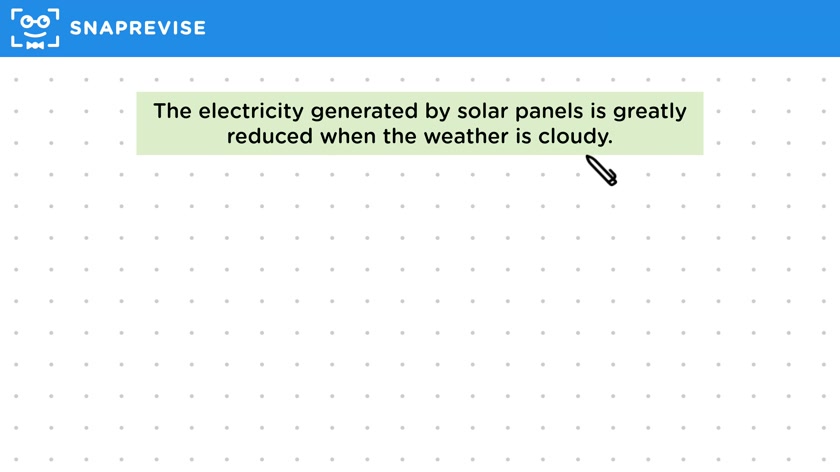 SNAPREVISE

The electricity generated by solar panels is greatly reduced when the weather is cloudy.